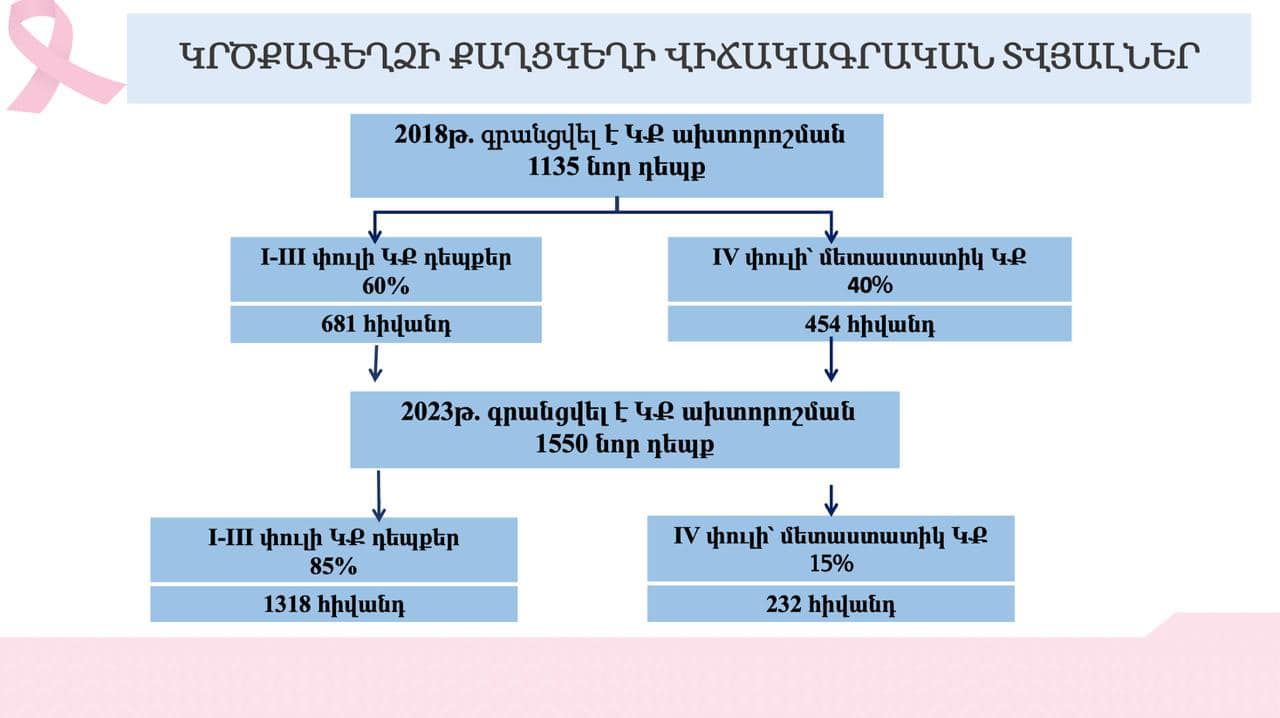 ԿՐԾՔԱԳԵՂՁԻ ՔԱՂՑԿԵՂԻ ՎԻՃԱԿԱԳՐԱԿԱՆ ՏՎՅԱԼՆԵՐ

2018թ. գրանցվել է ԿՔ ախտորոշման 1135 նոր դեպք

I-III փուլի ԿՔ դեպքեր 60%

681 հիվանդ

IV փուլի՝ մետաստատիկ ԿՔ 40%

454 հիվանդ

2023թ. գրանցվել է ԿՔ ախտորոշման 1550 նոր դեպք

I-III փուլի ԿՔ դեպքեր 85%

1318 հիվանդ

IV փուլի՝ մետաստատիկ ԿՔ 15%

232 հիվանդ